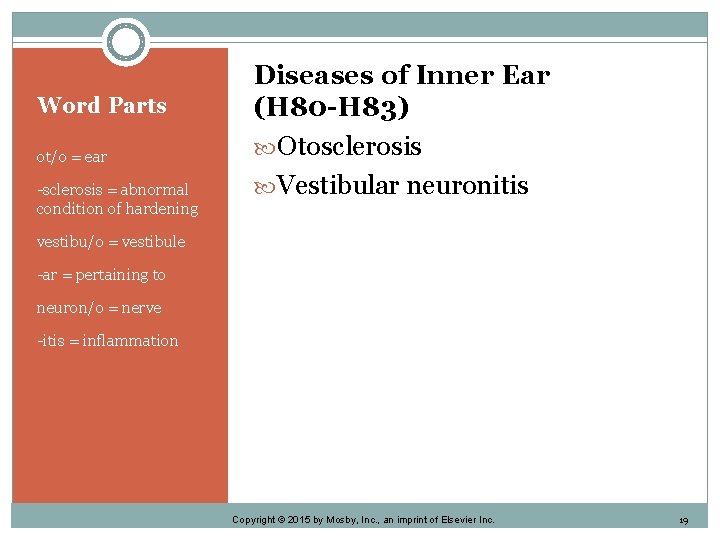 Word Parts

ot/o = ear

-sclerosis = abnormal condition of hardening

vestibu/o = vestibule

-ar = pertaining to

neuron/o = nerve

-itis = inflammation

Diseases of Inner Ear (H80-H83)

Otosclerosis

Vestibular neuronitis

Copyright © 2015 by Mosby, Inc., an imprint of Elsevier Inc.

19